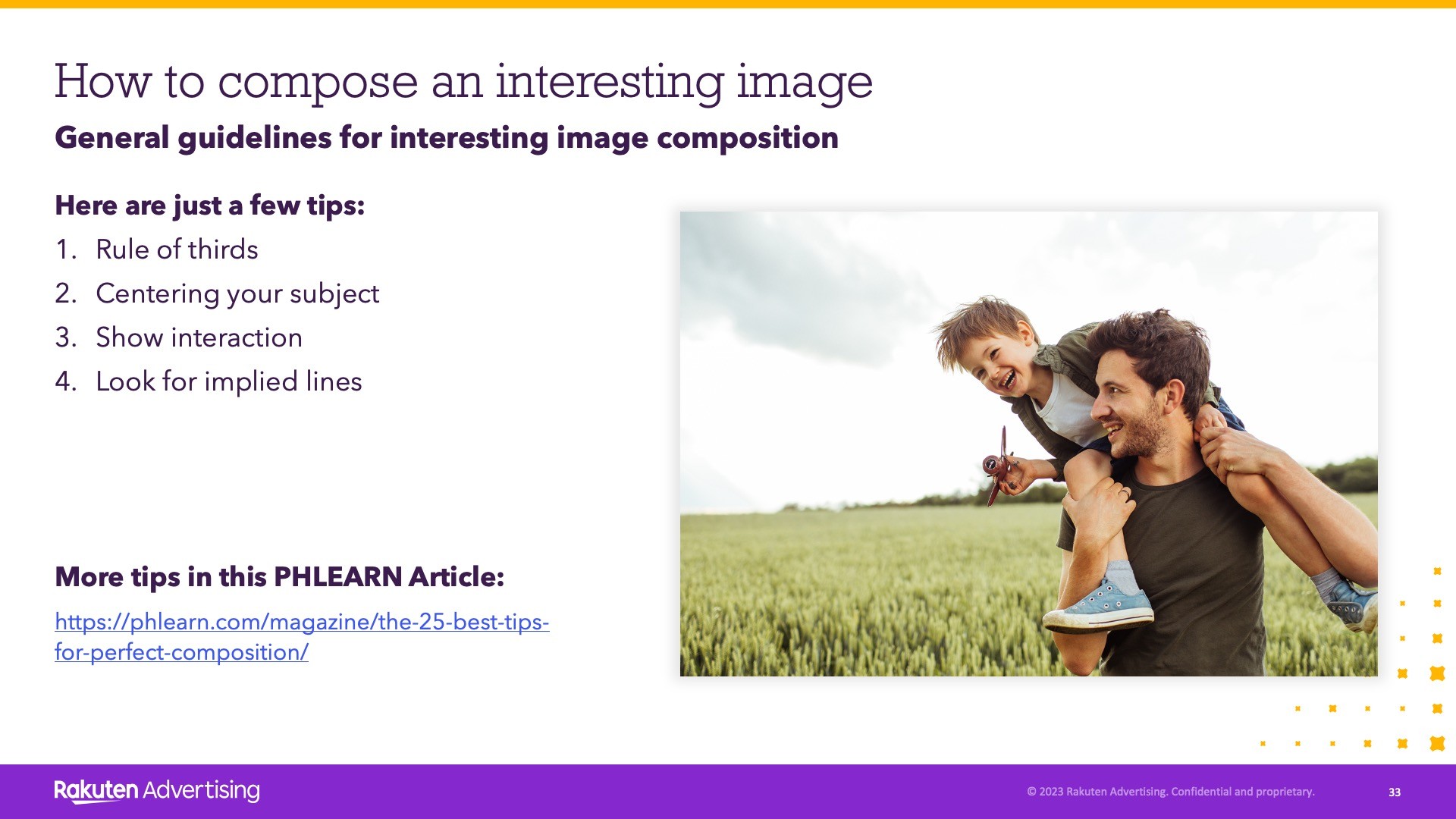 How to compose an interesting image
General guidelines for interesting image composition

Here are just a few tips:
1. Rule of thirds
2. Centering your subject
3. Show interaction
4. Look for implied lines

More tips in this PHLEARN Article:
https://phlearn.com/magazine/the-25-best-tips-for-perfect-composition/

Rakuten Advertising
© 2023 Rakuten Advertising. Confidential and proprietary.
33